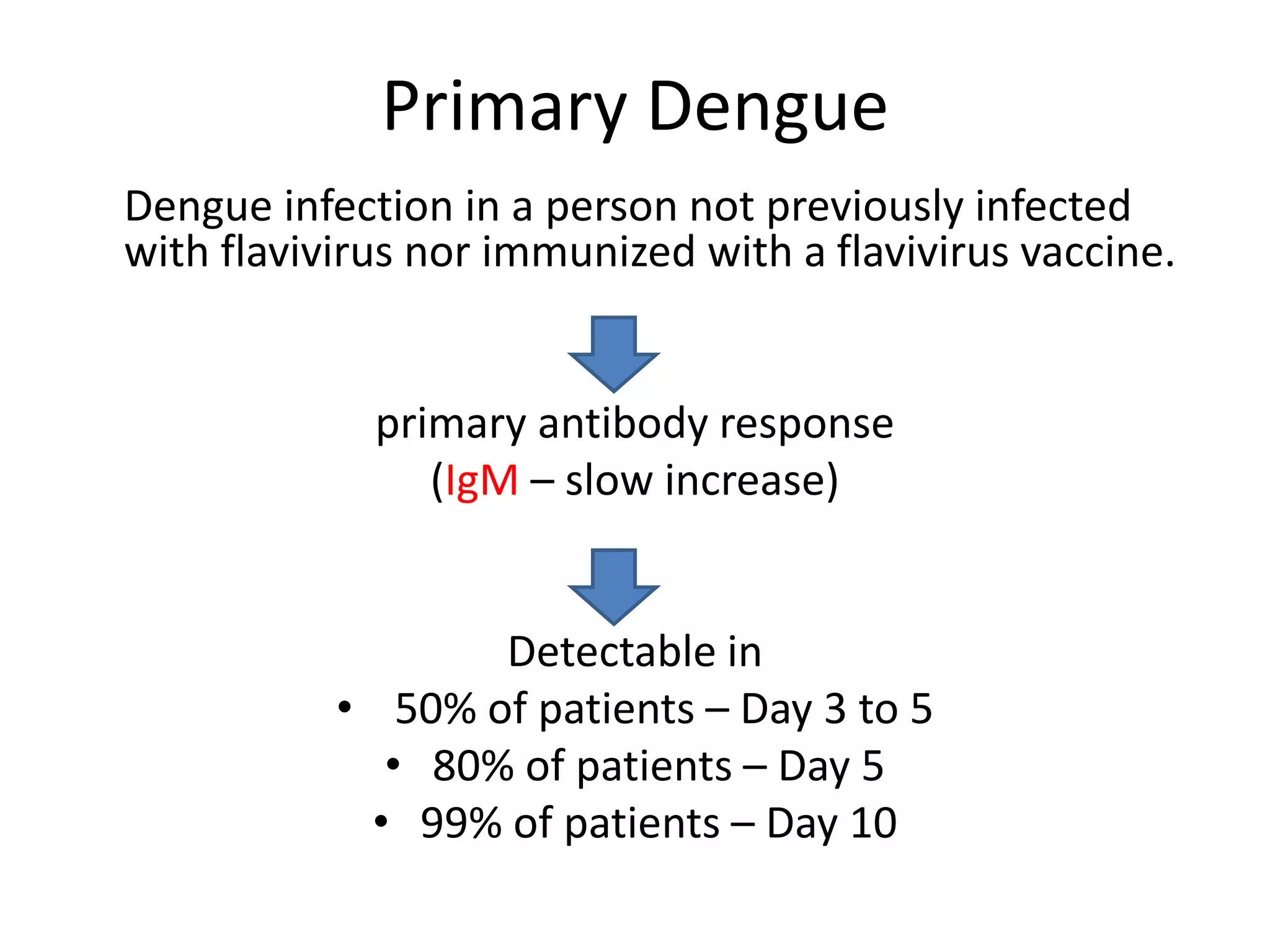 Primary Dengue

Dengue infection in a person not previously infected with flavivirus nor immunized with a flavivirus vaccine.

primary antibody response
(IgM – slow increase)

Detectable in
• 50% of patients – Day 3 to 5
• 80% of patients – Day 5
• 99% of patients – Day 10